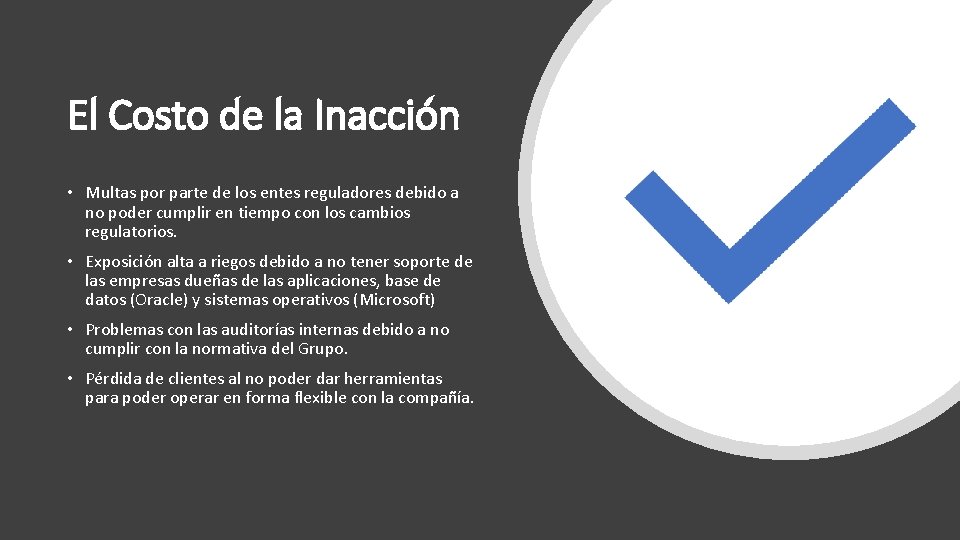 El Costo de la Inacción

• Multas por parte de los entes reguladores debido a no poder cumplir en tiempo con los cambios regulatorios.

• Exposición alta a riegos debido a no tener soporte de las empresas dueñas de las aplicaciones, base de datos (Oracle) y sistemas operativos (Microsoft)

• Problemas con las auditorías internas debido a no cumplir con la normativa del Grupo.

• Pérdida de clientes al no poder dar herramientas para poder operar en forma flexible con la compañía.